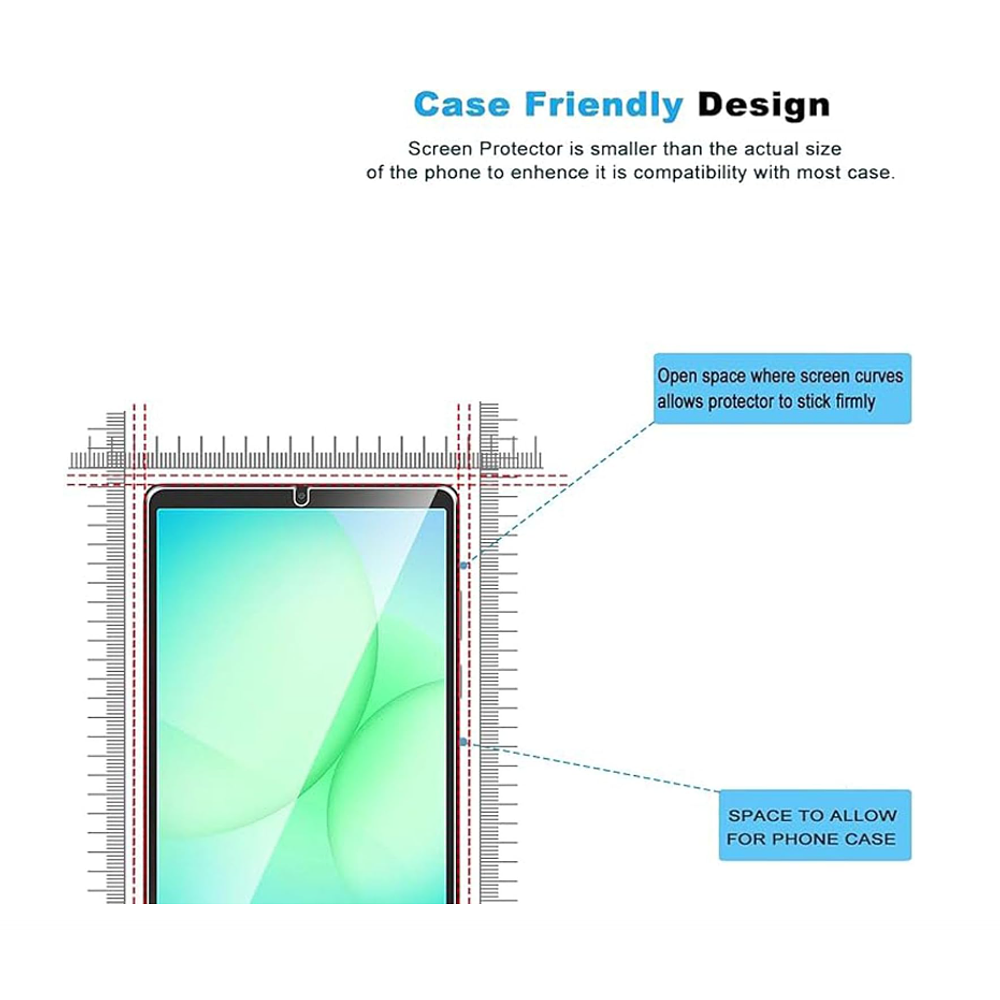 Case Friendly Design

Screen Protector is smaller than the actual size of the phone to enhence it is compatibility with most case.

Open space where screen curves allows protector to stick firmly

SPACE TO ALLOW FOR PHONE CASE